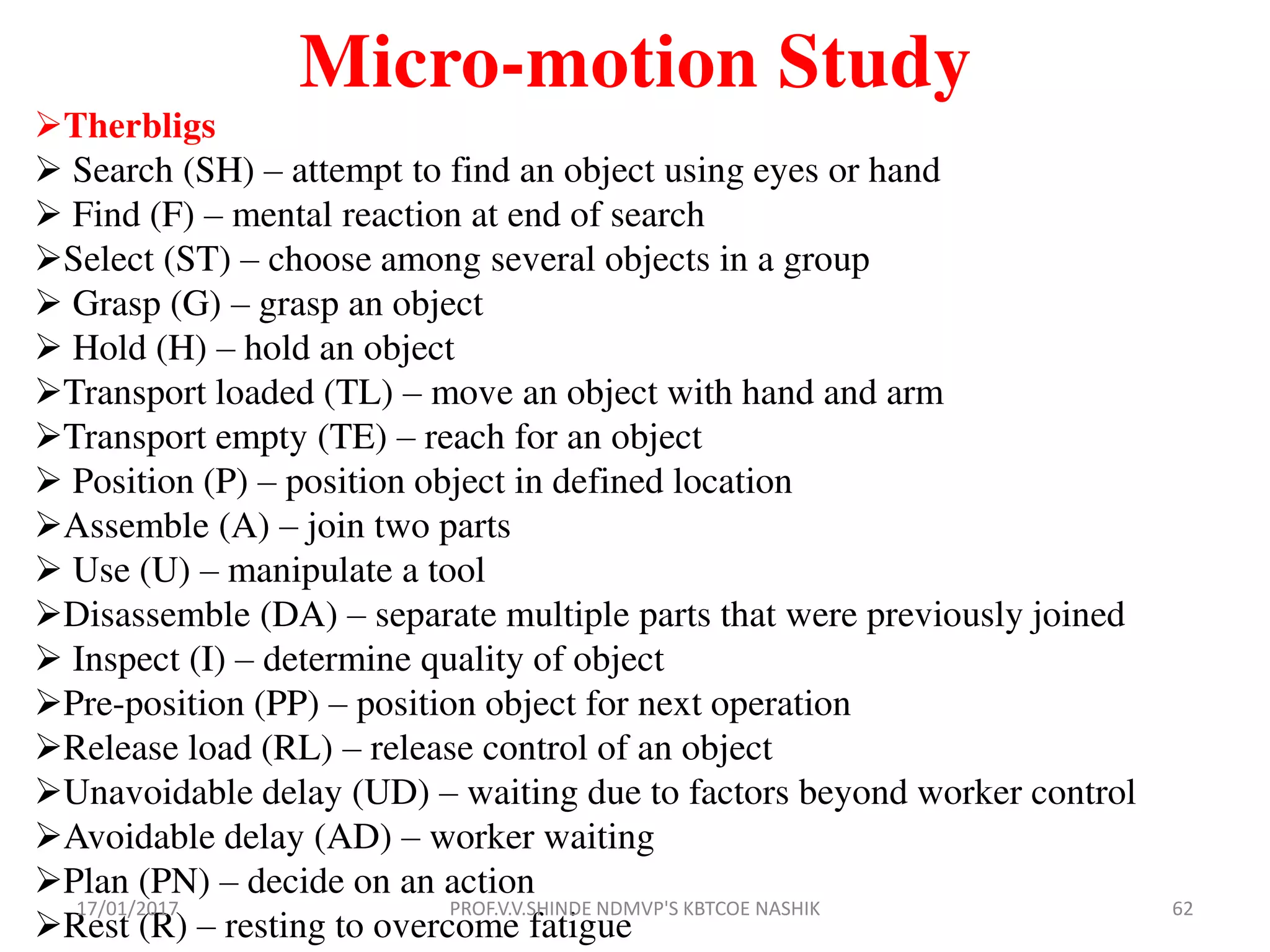 Micro-motion Study

➢Therbligs

➢ Search (SH) – attempt to find an object using eyes or hand

➢ Find (F) – mental reaction at end of search

➢Select (ST) – choose among several objects in a group

➢ Grasp (G) – grasp an object

➢ Hold (H) – hold an object

➢Transport loaded (TL) – move an object with hand and arm

➢Transport empty (TE) – reach for an object

➢ Position (P) – position object in defined location

➢Assemble (A) – join two parts

➢ Use (U) – manipulate a tool

➢Disassemble (DA) – separate multiple parts that were previously joined

➢ Inspect (I) – determine quality of object

➢Pre-position (PP) – position object for next operation

➢Release load (RL) – release control of an object

➢Unavoidable delay (UD) – waiting due to factors beyond worker control

➢Avoidable delay (AD) – worker waiting

➢Plan (PN) – decide on an action

➢Rest (R) – resting to overcome fatigue

17/01/2017

PROF.V.V.SHINDE NDMVP'S KBTCOE NASHIK

62